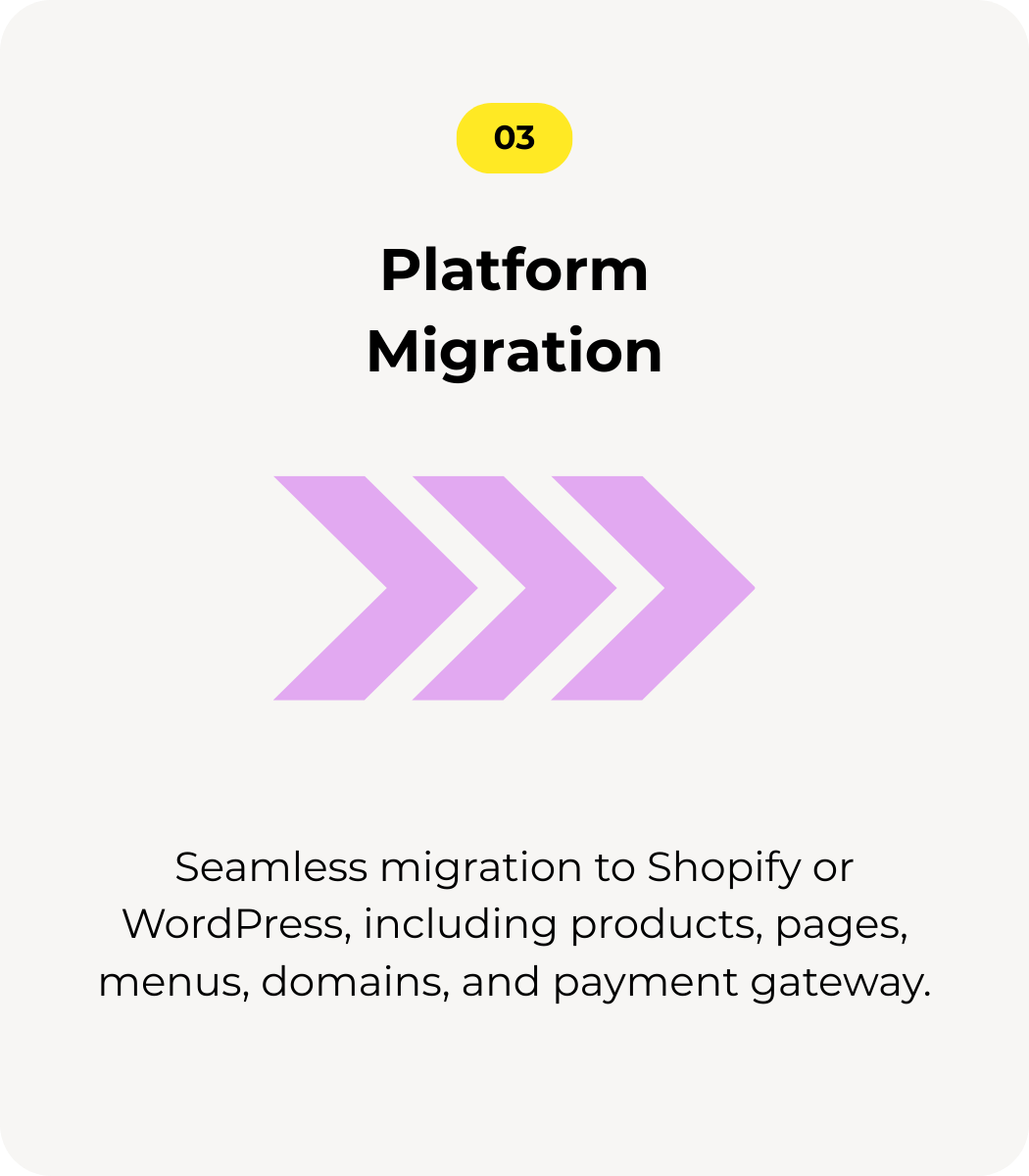 03

Platform Migration

Seamless migration to Shopify or WordPress, including products, pages, menus, domains, and payment gateway.